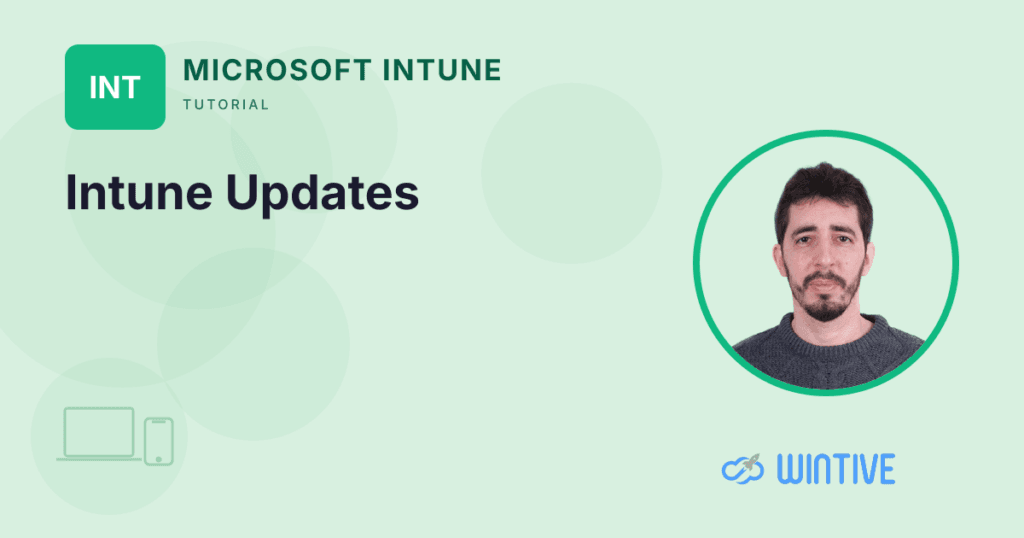 INT
MICROSOFT INTUNE
TUTORIAL

Intune Updates

WINTIVE